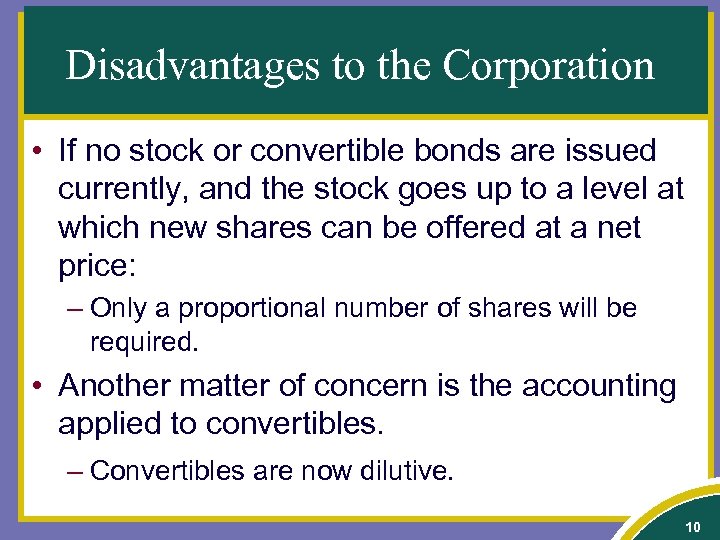 Disadvantages to the Corporation

• If no stock or convertible bonds are issued currently, and the stock goes up to a level at which new shares can be offered at a net price:

– Only a proportional number of shares will be required.

• Another matter of concern is the accounting applied to convertibles.

– Convertibles are now dilutive.

10